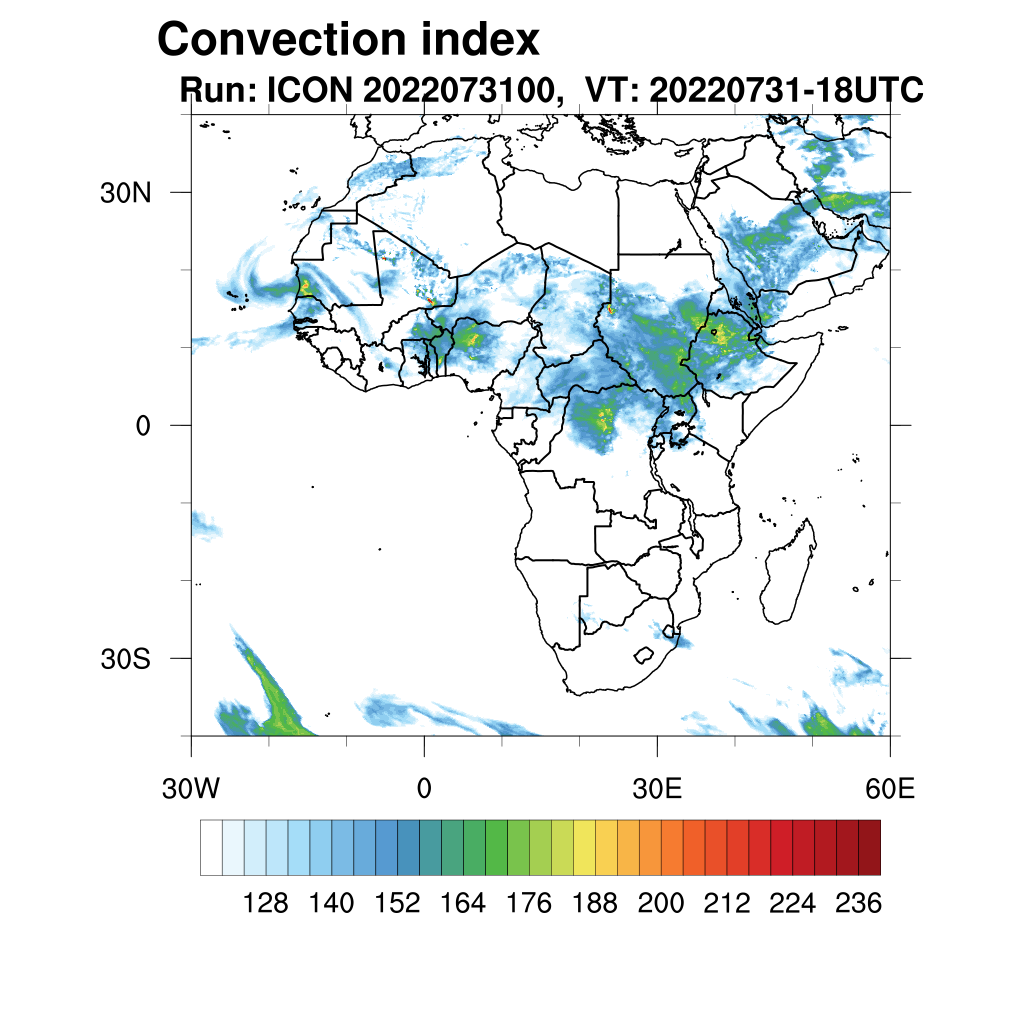 Convection index

Run: ICON 2022073100, VT: 20220731-18UTC

30N

0

30S

30W

0

30E

60E

128 140 152 164 176 188 200 212 224 236